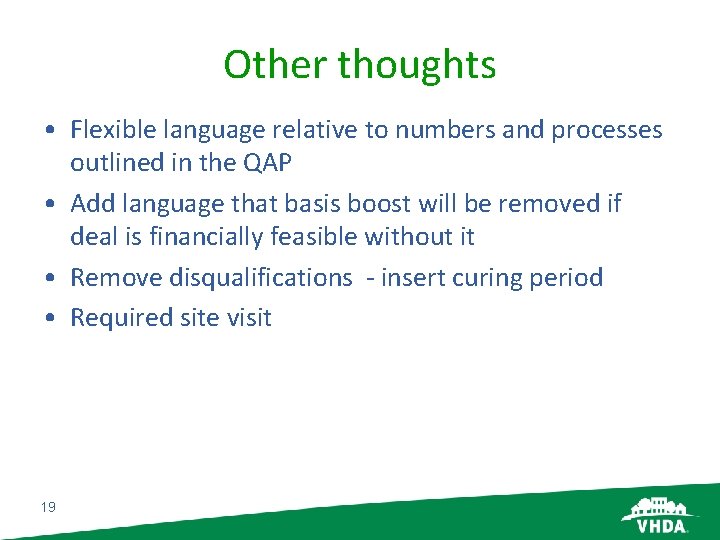 Other thoughts

• Flexible language relative to numbers and processes outlined in the QAP
• Add language that basis boost will be removed if deal is financially feasible without it
• Remove disqualifications  - insert curing period
• Required site visit

19

VHDA.